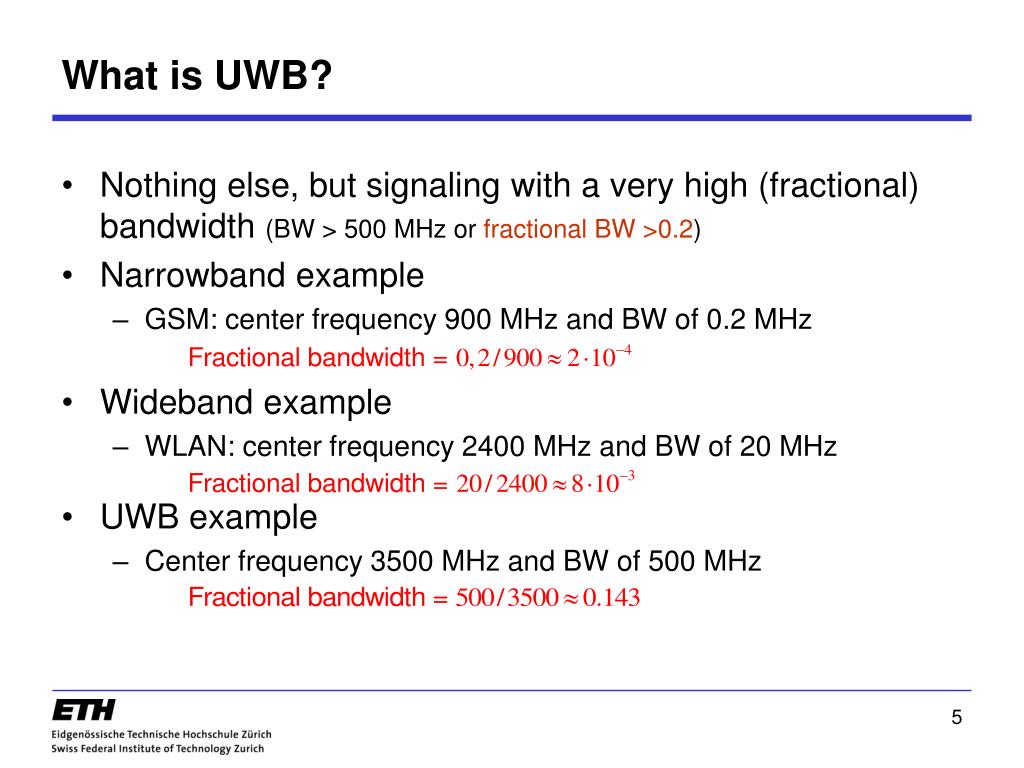 What is UWB?

• Nothing else, but signaling with a very high (fractional) bandwidth (BW > 500 MHz or fractional BW >0.2)
• Narrowband example
– GSM: center frequency 900 MHz and BW of 0.2 MHz
Fractional bandwidth $= 0,2/900 \approx 2 \cdot 10^{-4}$
• Wideband example
– WLAN: center frequency 2400 MHz and BW of 20 MHz
Fractional bandwidth $= 20/2400 \approx 8 \cdot 10^{-3}$
• UWB example
– Center frequency 3500 MHz and BW of 500 MHz
Fractional bandwidth $= 500/3500 \approx 0.143$

ETH
Eidgenössische Technische Hochschule Zürich
Swiss Federal Institute of Technology Zurich

5